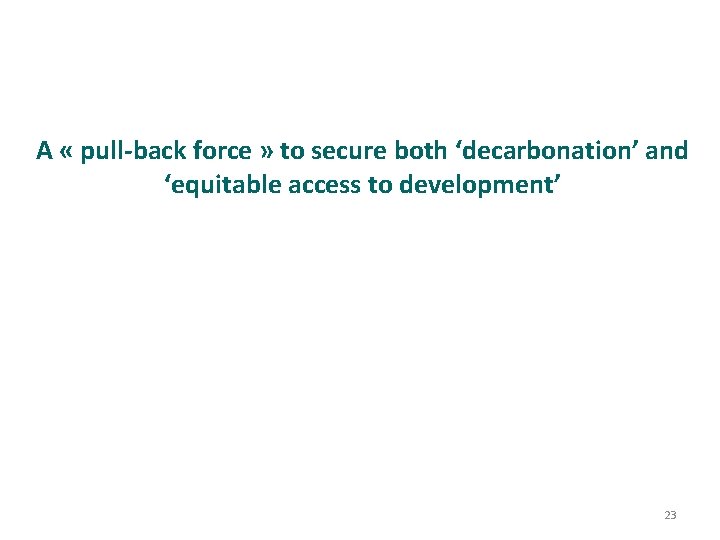 A « pull-back force » to secure both ‘decarbonation’ and ‘equitable access to development’

23